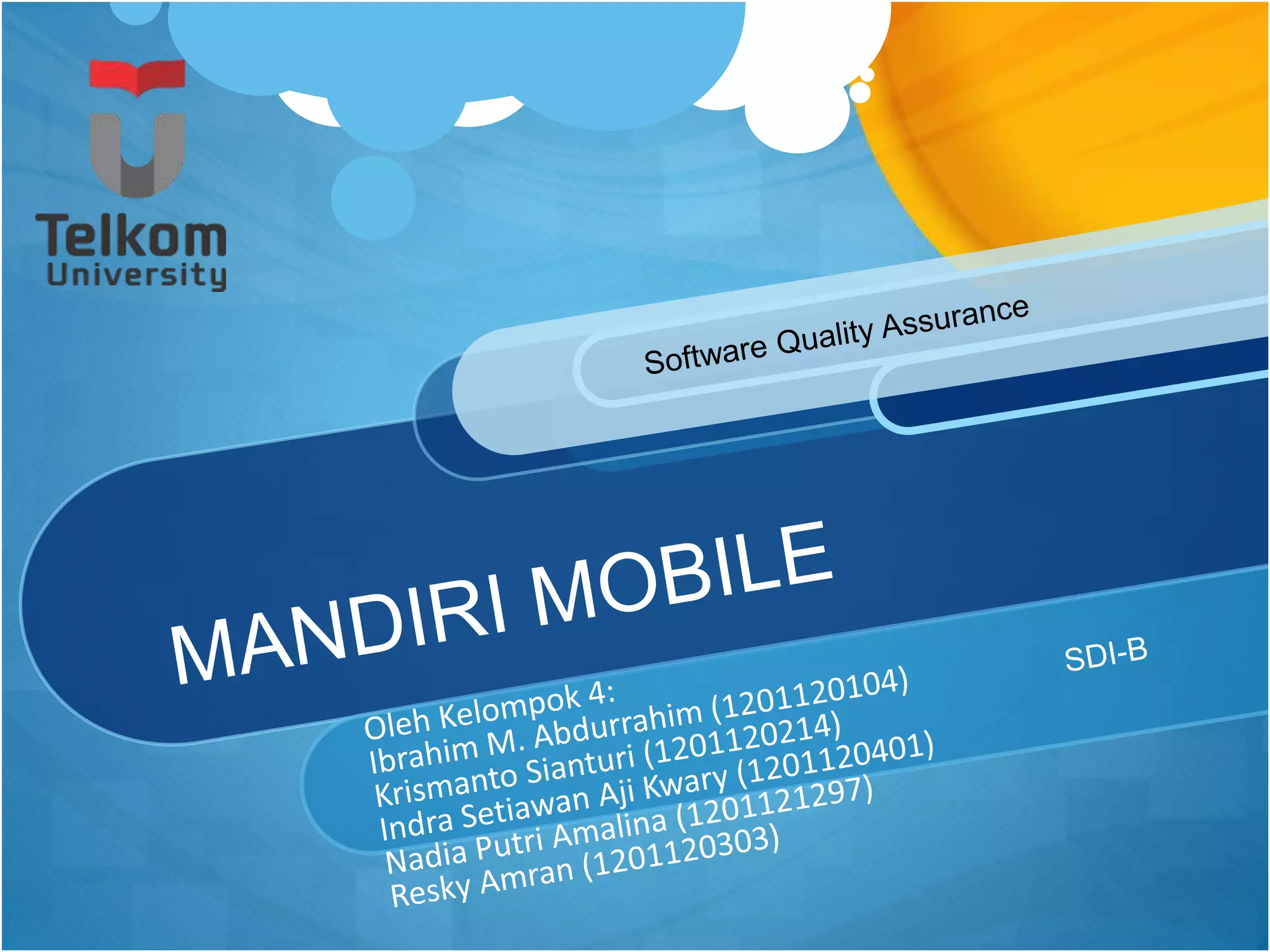 Telkom
University

Software Quality Assurance

MANDIRI MOBILE

SDI-B

Oleh Kelompok 4:
Ibrahim M. Abdurrahim (1201120104)
Krismanto Sianturi (1201120214)
Indra Setiawan Aji Kwary (1201120401)
Nadia Putri Amalina (1201121297)
Resky Amran (1201120303)